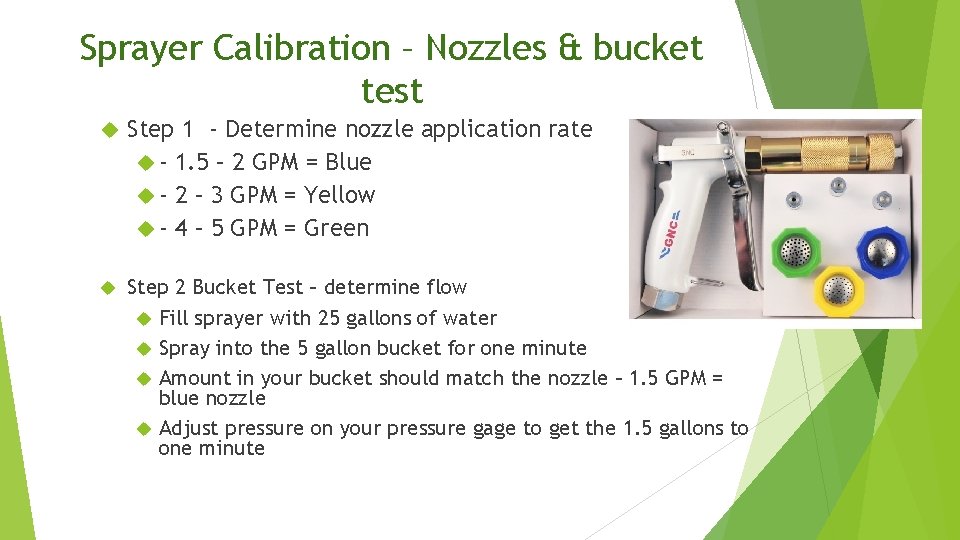 Sprayer Calibration – Nozzles & bucket test

Step 1 - Determine nozzle application rate
- 1.5 – 2 GPM = Blue
- 2 – 3 GPM = Yellow
- 4 – 5 GPM = Green

Step 2 Bucket Test – determine flow
Fill sprayer with 25 gallons of water
Spray into the 5 gallon bucket for one minute
Amount in your bucket should match the nozzle – 1.5 GPM = blue nozzle
Adjust pressure on your pressure gage to get the 1.5 gallons to one minute

GNC